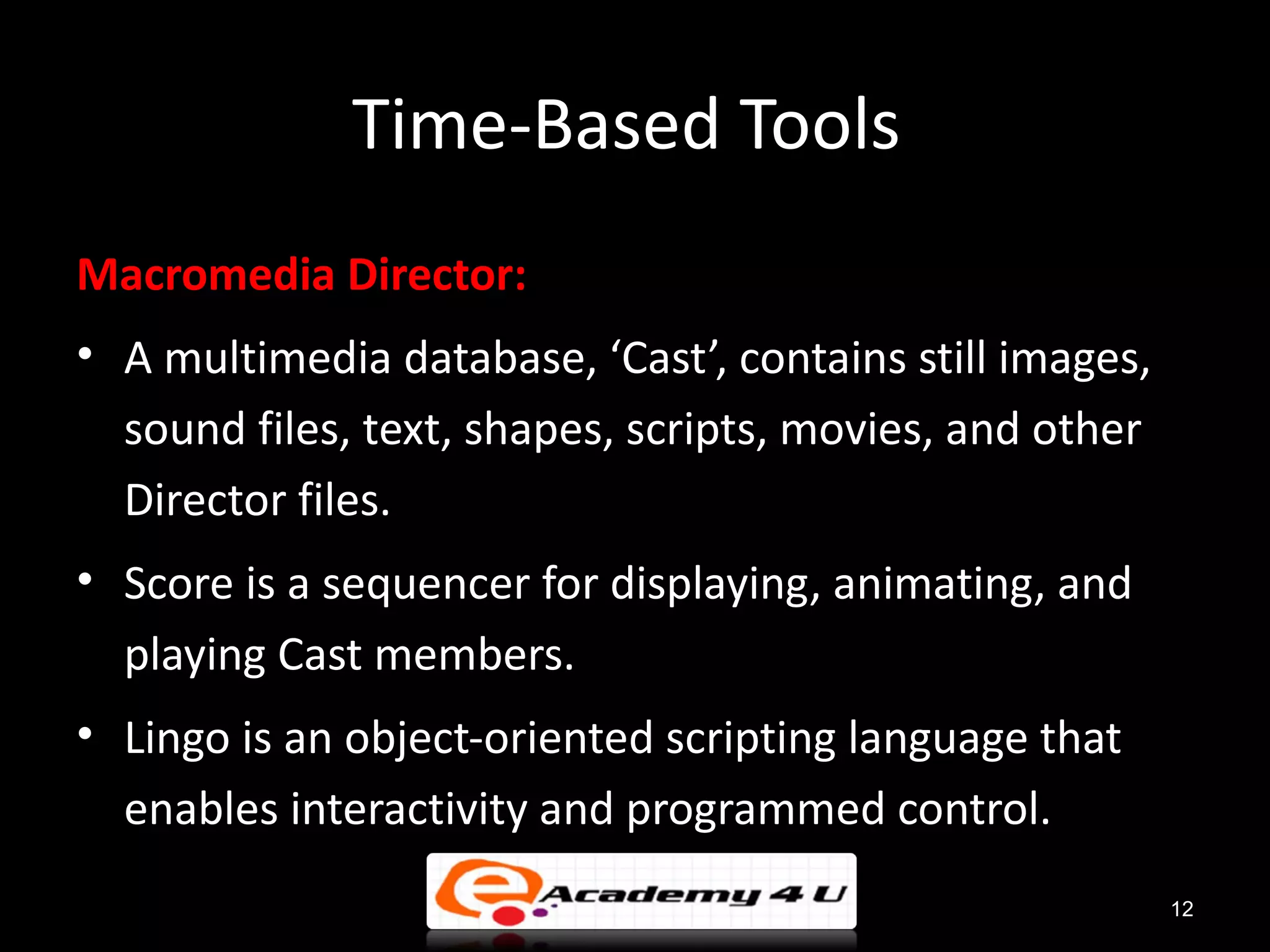 Time-Based Tools

Macromedia Director:

• A multimedia database, ‘Cast’, contains still images, sound files, text, shapes, scripts, movies, and other Director files.

• Score is a sequencer for displaying, animating, and playing Cast members.

• Lingo is an object-oriented scripting language that enables interactivity and programmed control.

e Academy 4 U

12